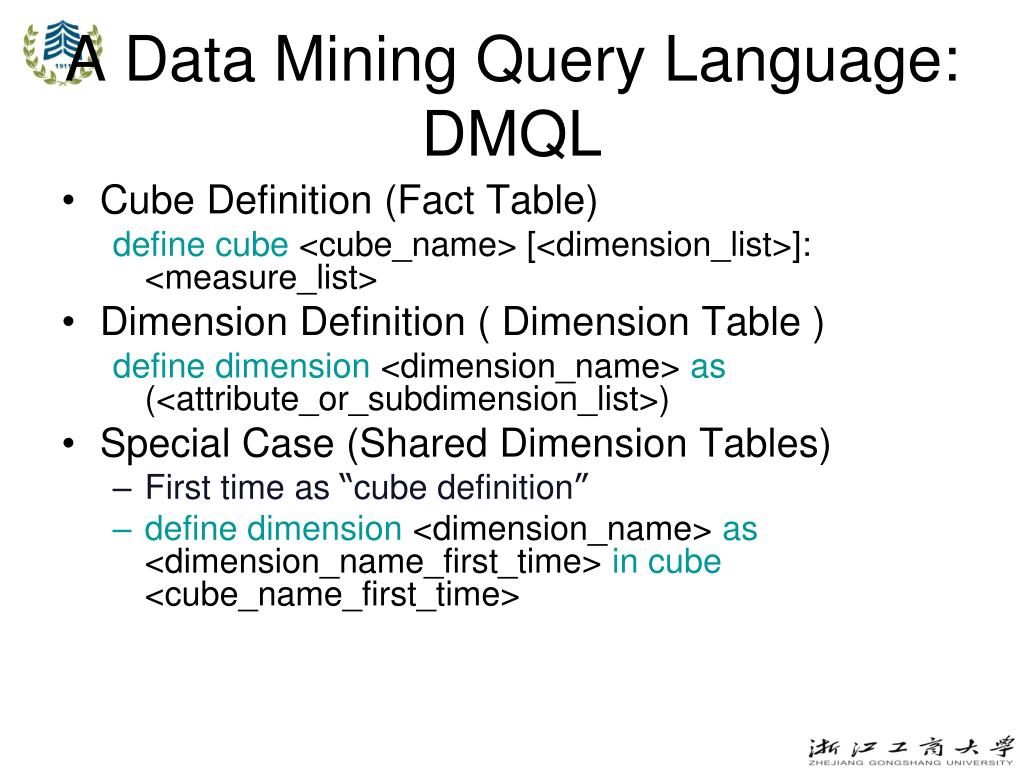 1911

A Data Mining Query Language: DMQL

• Cube Definition (Fact Table)

define cube <cube_name> [<dimension_list>]: <measure_list>

• Dimension Definition ( Dimension Table )

define dimension <dimension_name> as (<attribute_or_subdimension_list>)

• Special Case (Shared Dimension Tables)

– First time as “cube definition”

– define dimension <dimension_name> as <dimension_name_first_time> in cube <cube_name_first_time>

浙江工商大学
ZHEJIANG GONGSHANG UNIVERSITY